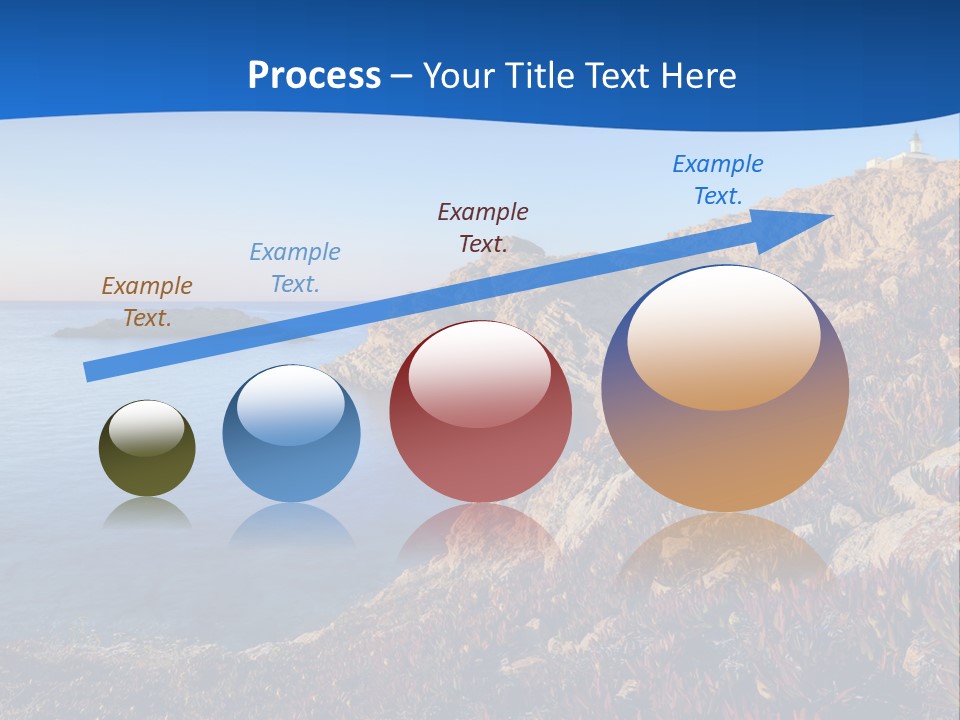 Process – Your Title Text Here

Example Text.

Example Text.

Example Text.

Example Text.